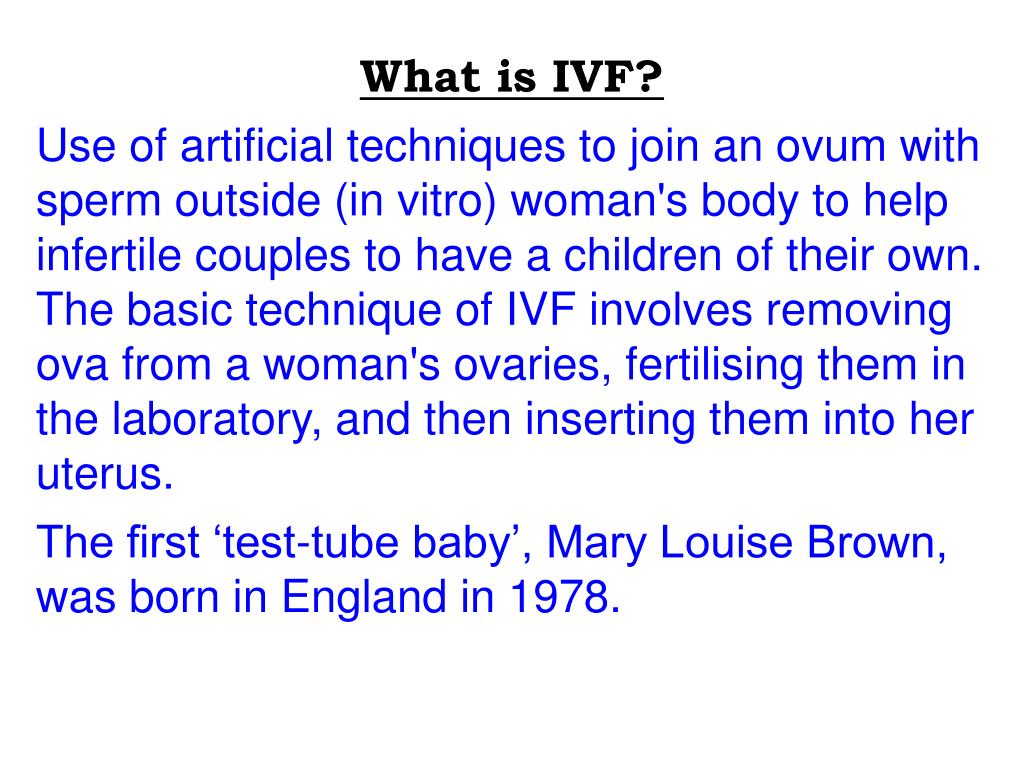 What is IVF?

Use of artificial techniques to join an ovum with sperm outside (in vitro) woman's body to help infertile couples to have a children of their own. The basic technique of IVF involves removing ova from a woman's ovaries, fertilising them in the laboratory, and then inserting them into her uterus.

The first ‘test-tube baby’, Mary Louise Brown, was born in England in 1978.